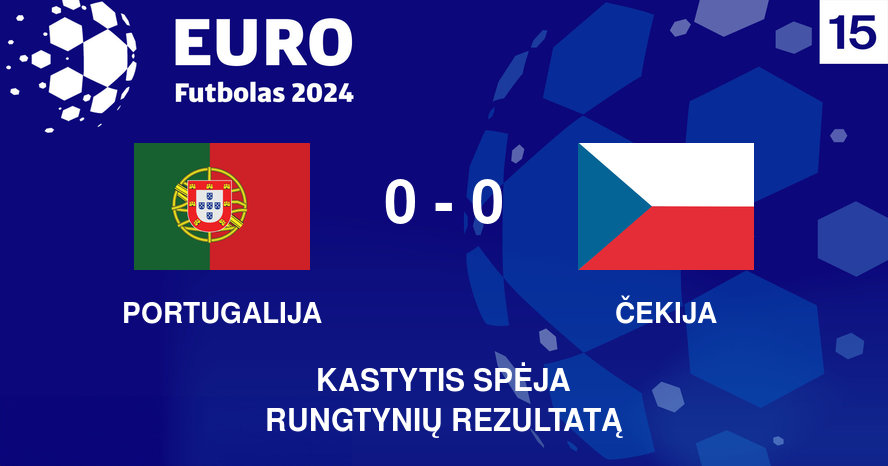 EURO
Futbolas 2024

15

0 - 0

PORTUGALIJA

ČEKIJA

KASTYTIS SPĖJA
RUNGTYNIŲ REZULTATĄ